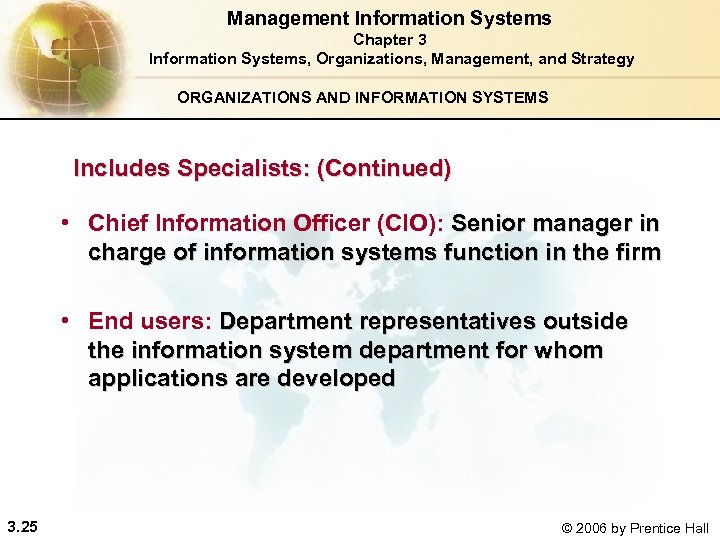 Management Information Systems
Chapter 3
Information Systems, Organizations, Management, and Strategy

ORGANIZATIONS AND INFORMATION SYSTEMS

Includes Specialists: (Continued)

• Chief Information Officer (CIO): Senior manager in charge of information systems function in the firm

• End users: Department representatives outside the information system department for whom applications are developed

3.25

© 2006 by Prentice Hall